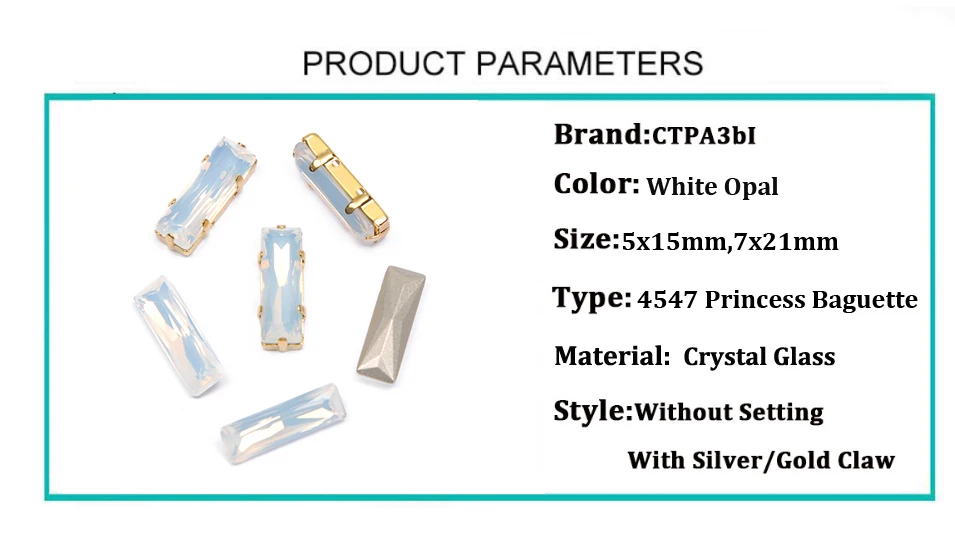 PRODUCT PARAMETERS

Brand:CTPA3bI

Color: White Opal

Size:5x15mm,7x21mm

Type: 4547 Princess Baguette

Material: Crystal Glass

Style:Without Setting

With Silver/Gold Claw